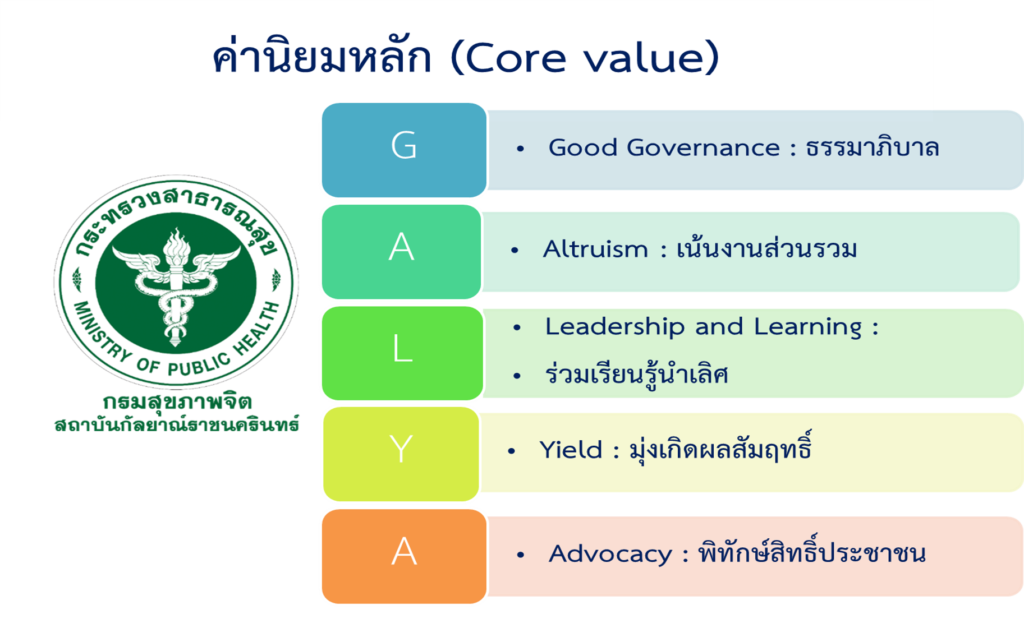 ค่านิยมหลัก (Core value)

กระทรวงสาธารณสุข
MINISTRY OF PUBLIC HEALTH

กรมสุขภาพจิต
สถาบันกัลยาณ์ราชนครินทร์

G
• Good Governance : ธรรมาภิบาล

A
• Altruism : เน้นงานส่วนรวม

L
• Leadership and Learning :
• ร่วมเรียนรู้นำเลิศ

Y
• Yield : มุ่งเกิดผลสัมฤทธิ์

A
• Advocacy : พิทักษ์สิทธิ์ประชาชน